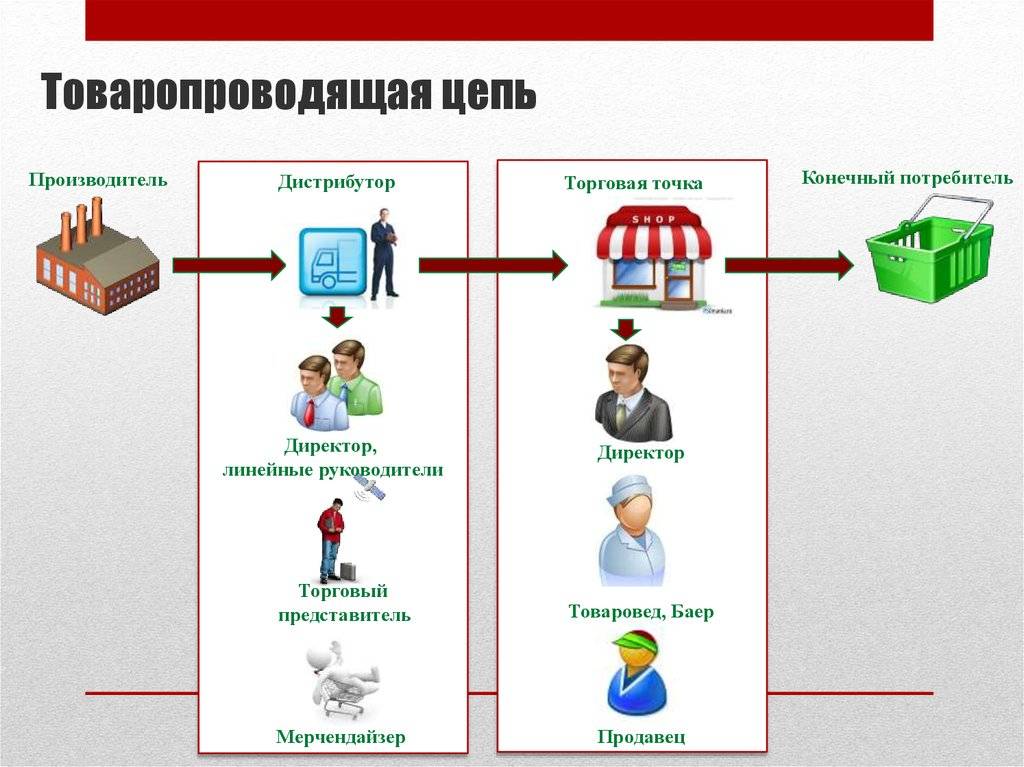 Товаропроводящая цепь

Производитель

Дистрибутор

Директор, линейные руководители

Торговый представитель

Мерчендайзер

Торговая точка

SHOP

Директор

Товаровед, Баер

Продавец

Конечный потребитель